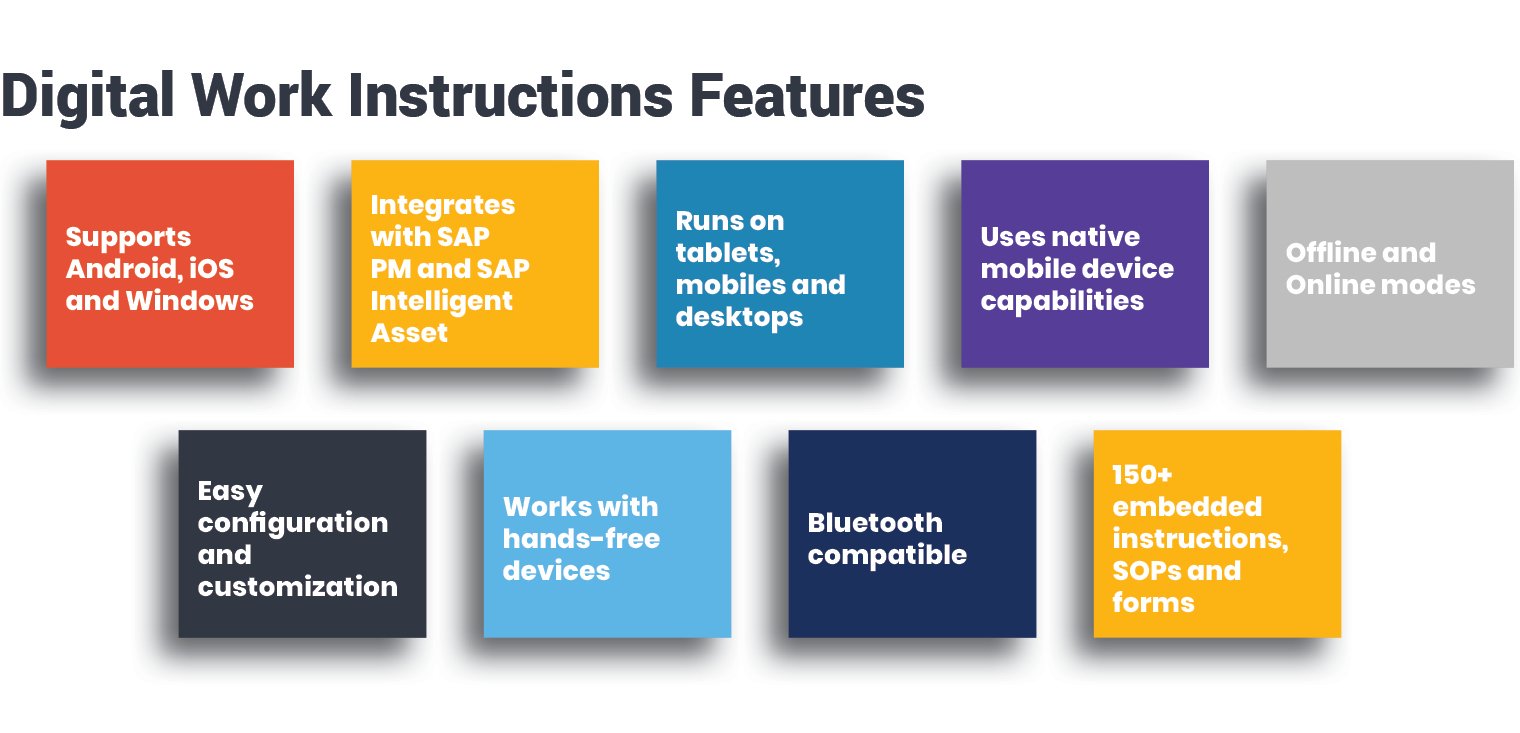 Digital Work Instructions Features

Supports Android, iOS and Windows

Integrates with SAP PM and SAP Intelligent Asset

Runs on tablets, mobiles and desktops

Uses native mobile device capabilities

Offline and Online modes

Easy configuration and customization

Works with hands-free devices

Bluetooth compatible

150+ embedded instructions, SOPs and forms